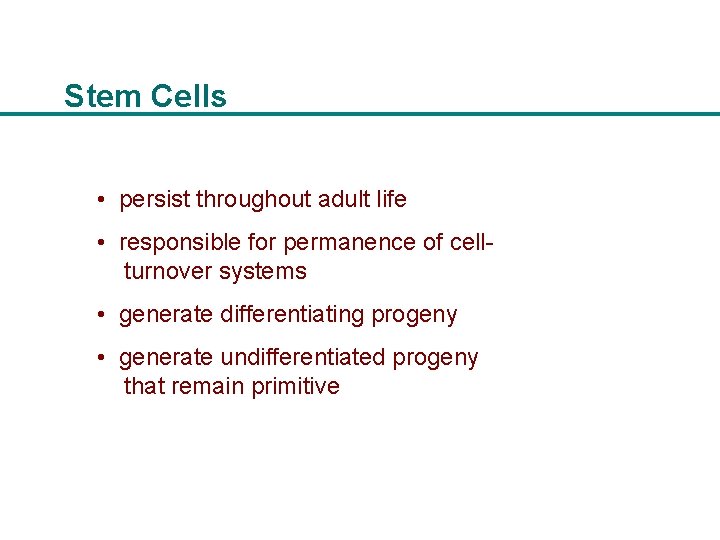 Stem Cells

• persist throughout adult life

• responsible for permanence of cell-turnover systems

• generate differentiating progeny

• generate undifferentiated progeny that remain primitive